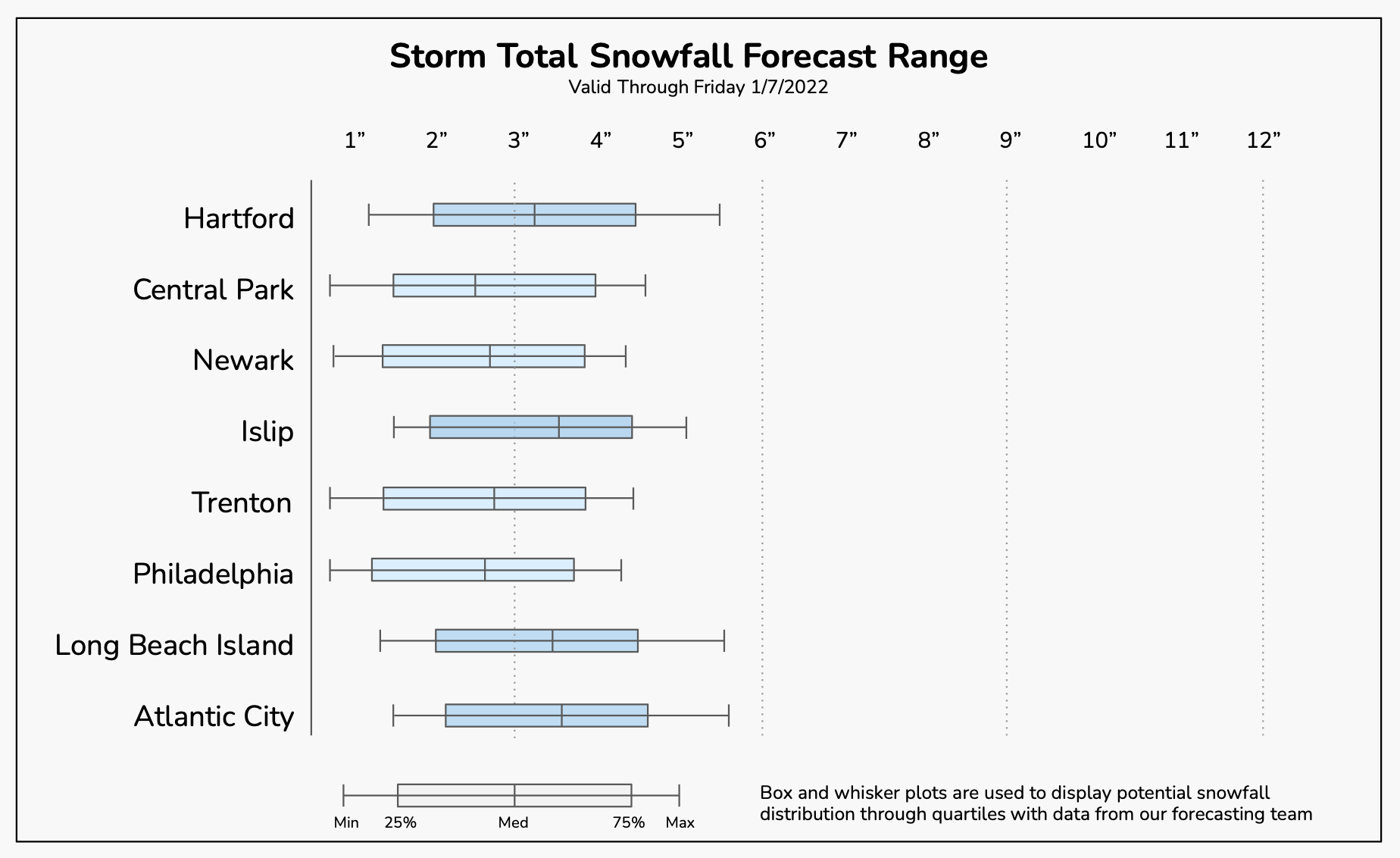 Storm Total Snowfall Forecast Range
Valid Through Friday 1/7/2022

1” 2” 3” 4” 5” 6” 7” 8” 9” 10” 11” 12”

Hartford
Central Park
Newark
Islip
Trenton
Philadelphia
Long Beach Island
Atlantic City

Min 25% Med 75% Max

Box and whisker plots are used to display potential snowfall distribution through quartiles with data from our forecasting team